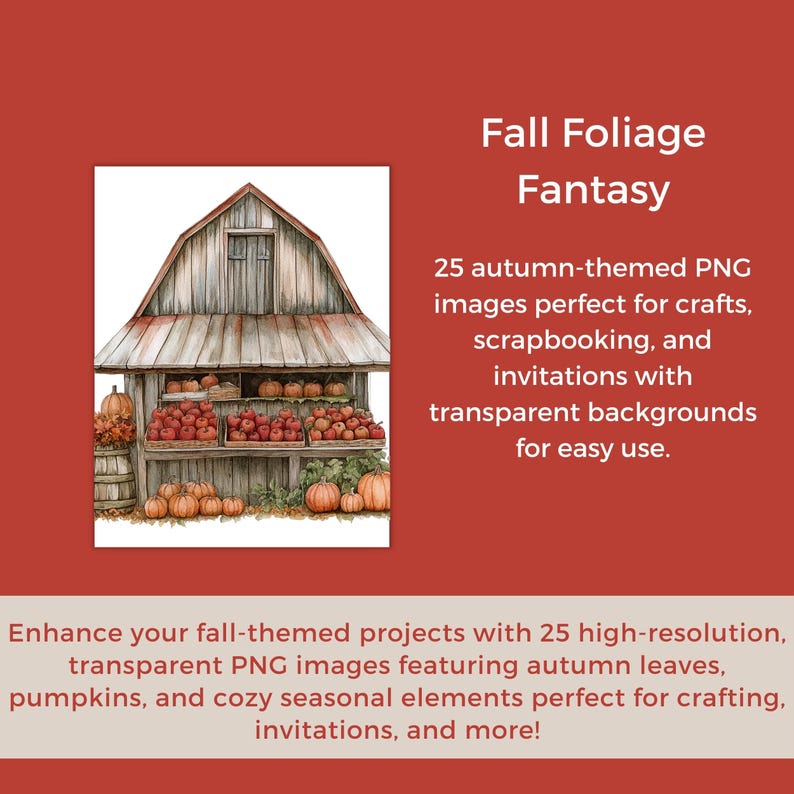 Fall Foliage Fantasy

25 autumn-themed PNG images perfect for crafts, scrapbooking, and invitations with transparent backgrounds for easy use.

Enhance your fall-themed projects with 25 high-resolution, transparent PNG images featuring autumn leaves, pumpkins, and cozy seasonal elements perfect for crafting, invitations, and more!